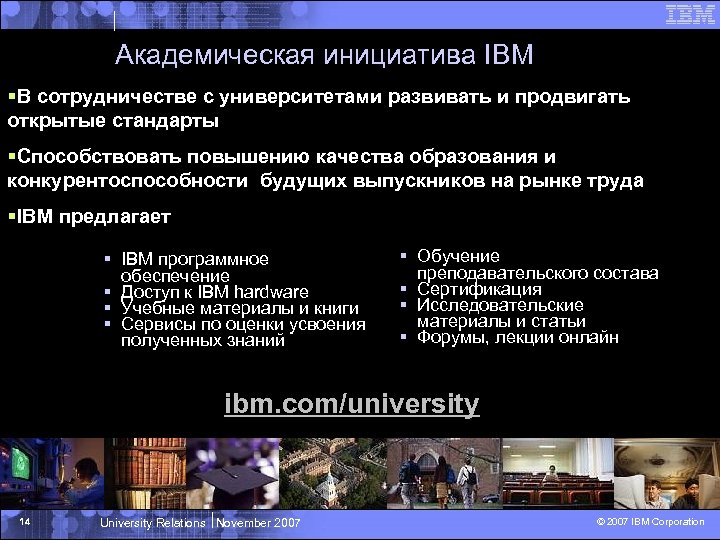 IBM

Академическая инициатива IBM

▪В сотрудничестве с университетами развивать и продвигать открытые стандарты

▪Способствовать повышению качества образования и конкурентоспособности будущих выпускников на рынке труда

▪IBM предлагает

▪ IBM программное обеспечение
▪ Доступ к IBM hardware
▪ Учебные материалы и книги
▪ Сервисы по оценки усвоения полученных знаний

▪ Обучение преподавательского состава
▪ Сертификация
▪ Исследовательские материалы и статьи
▪ Форумы, лекции онлайн

ibm.com/university

14 University Relations | November 2007 © 2007 IBM Corporation